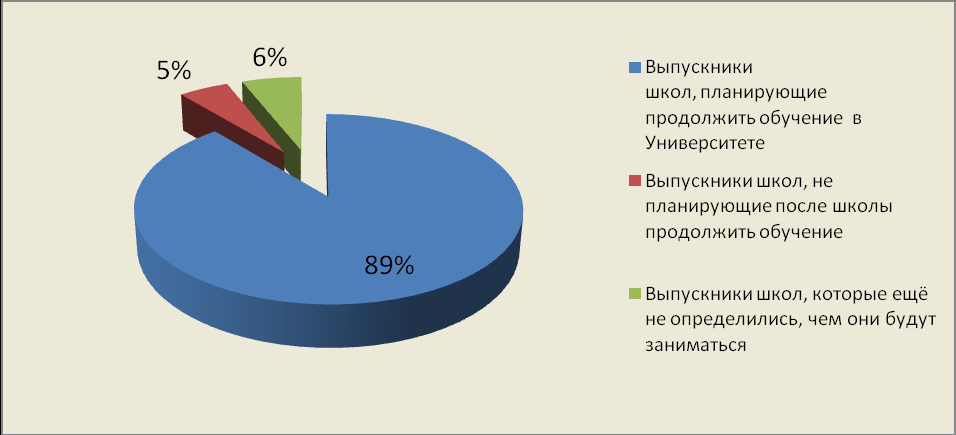 5%
6%
89%

Выпускники школ, планирующие продолжить обучение в Университете

Выпускники школ, не планирующие после школы продолжить обучение

Выпускники школ, которые ещё не определились, чем они будут заниматься